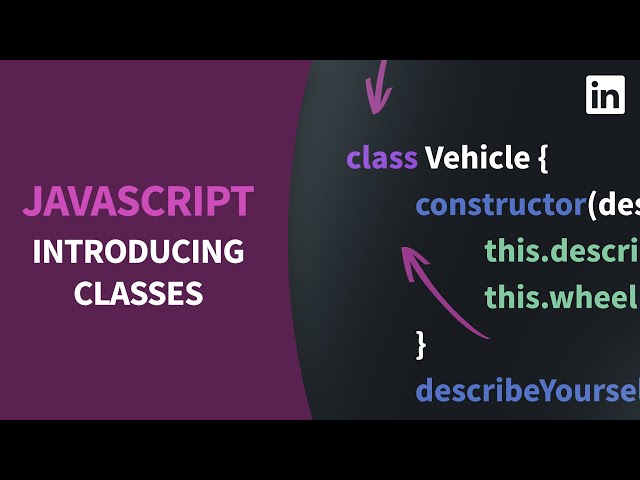 JAVASCRIPT
INTRODUCING CLASSES

in

class Vehicle {
constructor(des
this.descri
this.wheel
}
describeYoursel